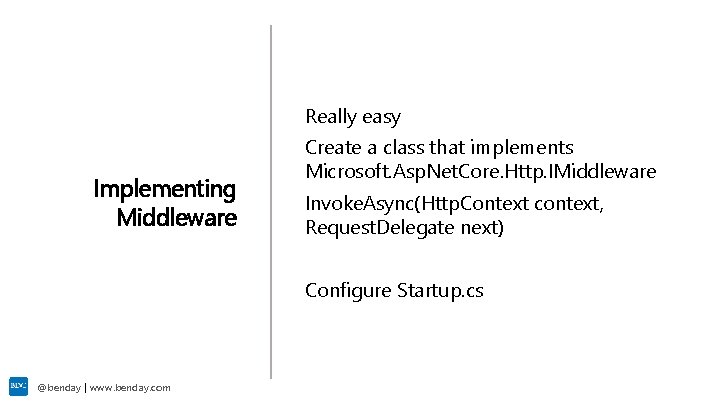 Implementing Middleware

Really easy

Create a class that implements Microsoft.AspNetCore.Http.IMiddleware

InvokeAsync(HttpContext context, RequestDelegate next)

Configure Startup.cs

BDC

@benday | www.benday.com